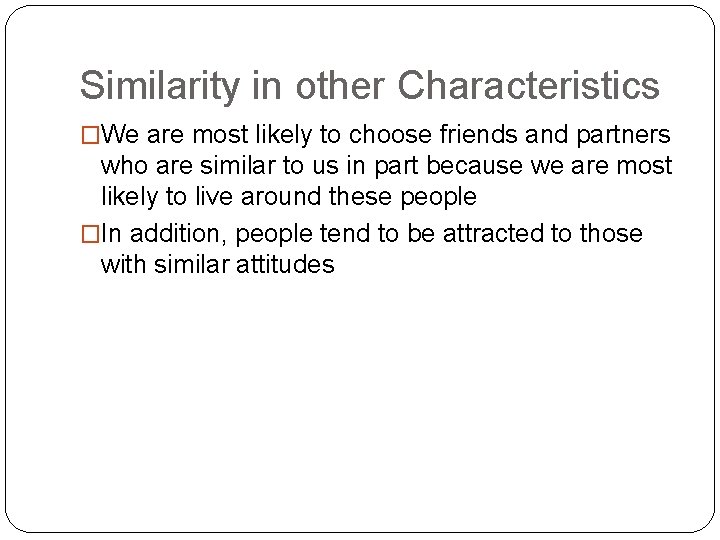 Similarity in other Characteristics

□We are most likely to choose friends and partners who are similar to us in part because we are most likely to live around these people

□In addition, people tend to be attracted to those with similar attitudes